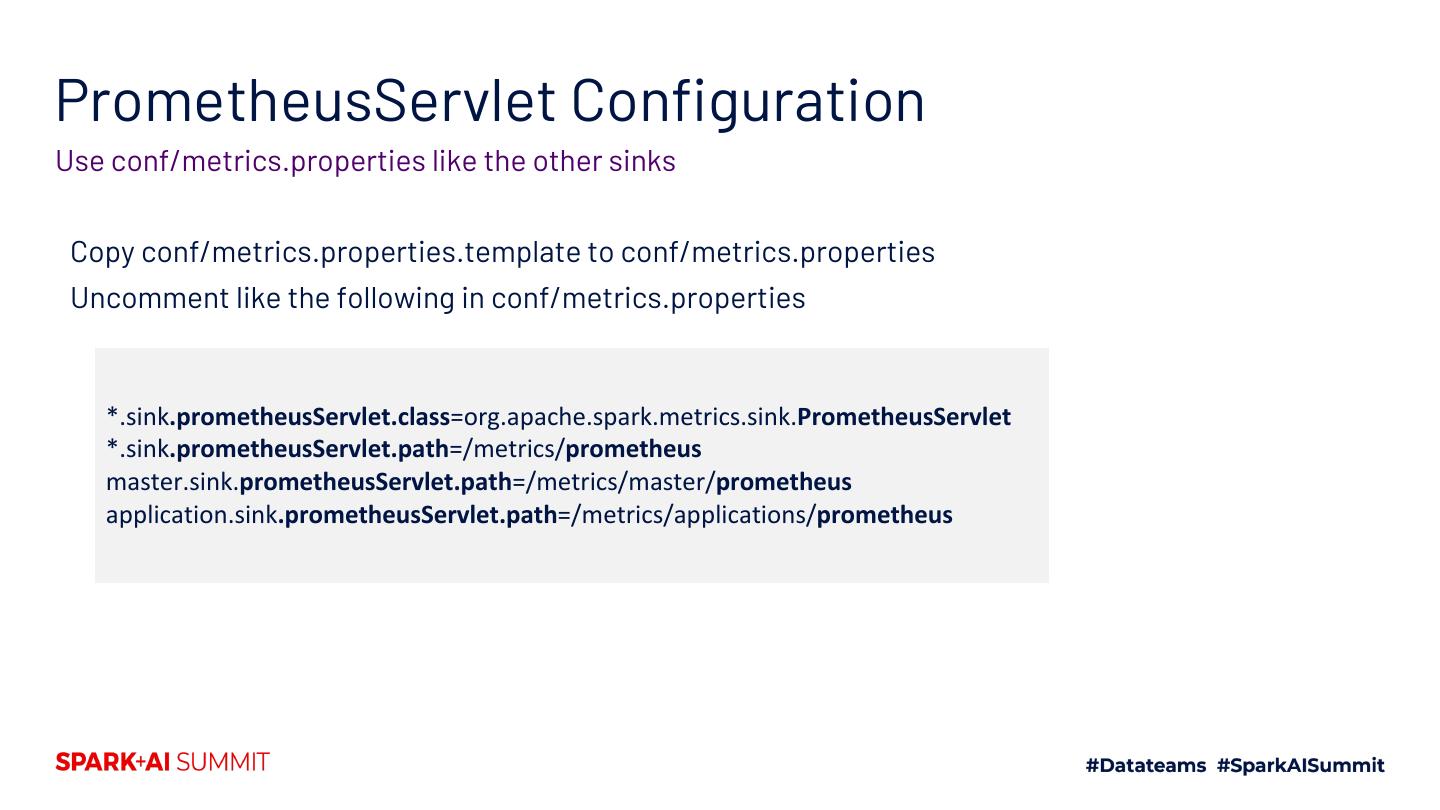 PrometheusServlet Configuration

Use conf/metrics.properties like the other sinks

Copy conf/metrics.properties.template to conf/metrics.properties

Uncomment like the following in conf/metrics.properties

*.sink.prometheusServlet.class=org.apache.spark.metrics.sink.PrometheusServlet
*.sink.prometheusServlet.path=/metrics/prometheus
master.sink.prometheusServlet.path=/metrics/master/prometheus
application.sink.prometheusServlet.path=/metrics/applications/prometheus

SPARK+AI SUMMIT

#Datateams #SparkAISummit